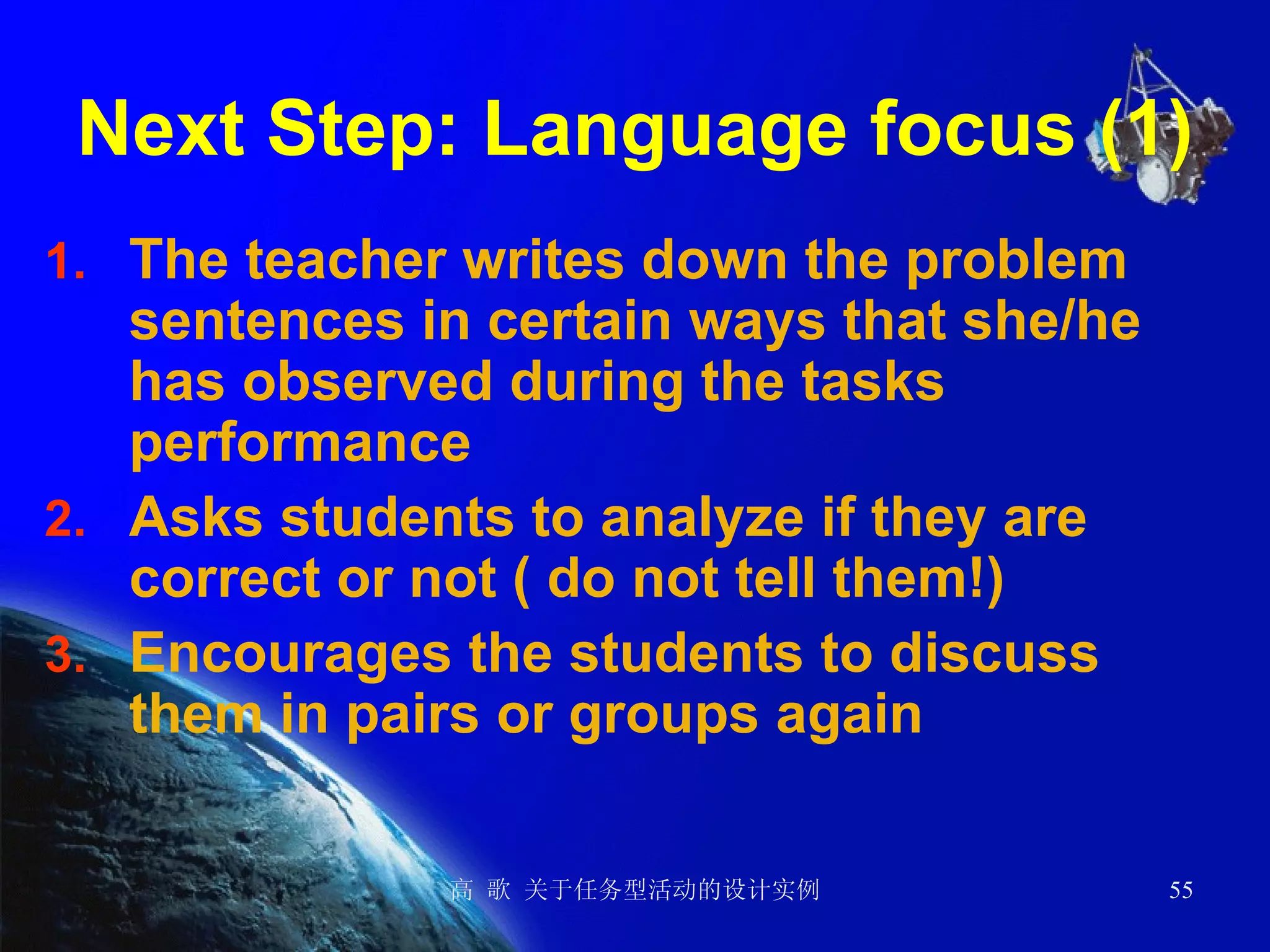 Next Step: Language focus (1)

1. The teacher writes down the problem sentences in certain ways that she/he has observed during the tasks performance

2. Asks students to analyze if they are correct or not ( do not tell them!)

3. Encourages the students to discuss them in pairs or groups again

高 歌 关于任务型活动的设计实例

55